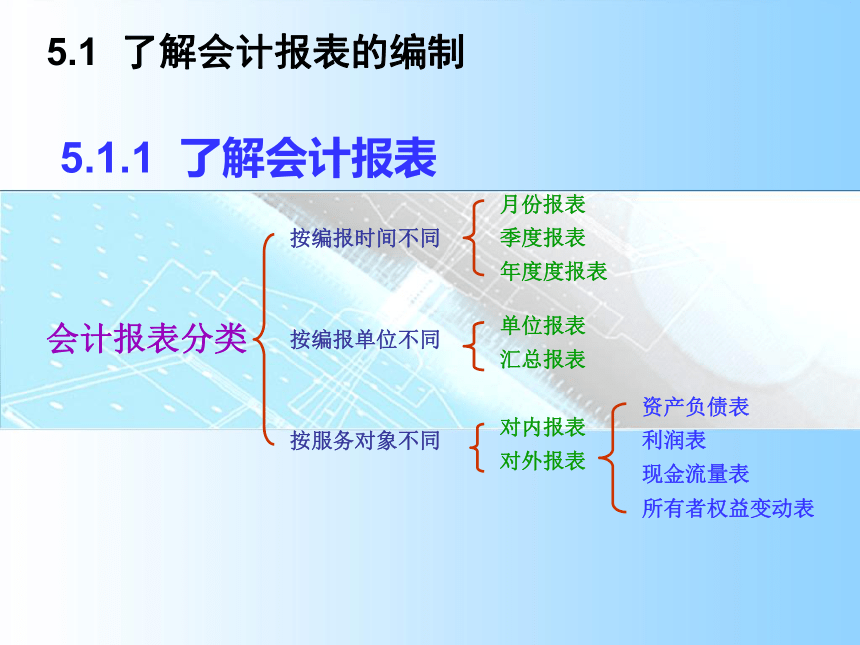 5.1 了解会计报表的编制

5.1.1 了解会计报表

会计报表分类

按编报时间不同
月份报表
季度报表
年度度报表

按编报单位不同
单位报表
汇总报表

按服务对象不同
对内报表
对外报表
资产负债表
利润表
现金流量表
所有者权益变动表